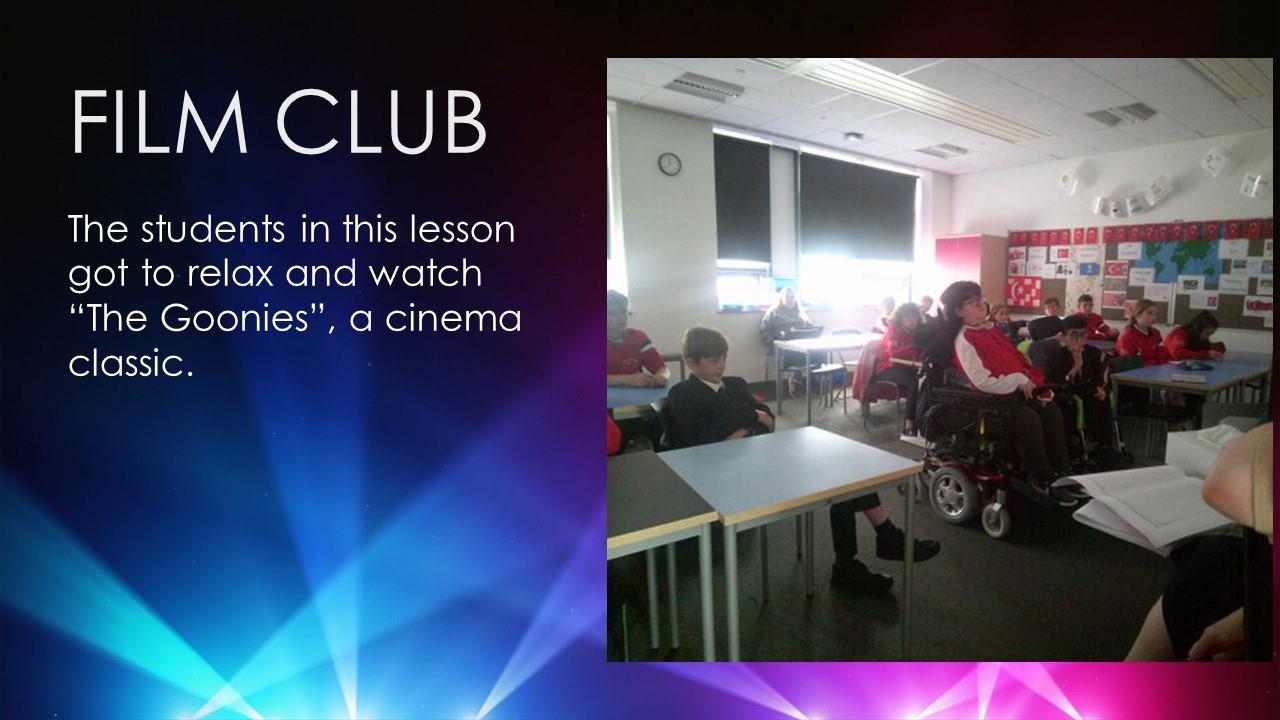 FILM CLUB

The students in this lesson got to relax and watch "The Goonies", a cinema classic.